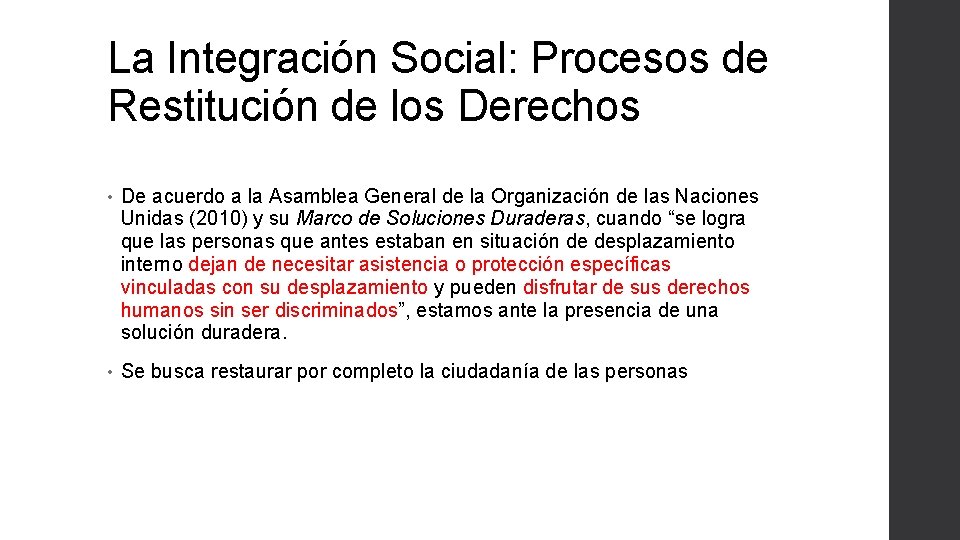 La Integración Social: Procesos de Restitución de los Derechos

• De acuerdo a la Asamblea General de la Organización de las Naciones Unidas (2010) y su Marco de Soluciones Duraderas, cuando “se logra que las personas que antes estaban en situación de desplazamiento interno dejan de necesitar asistencia o protección específicas vinculadas con su desplazamiento y pueden disfrutar de sus derechos humanos sin ser discriminados”, estamos ante la presencia de una solución duradera.

• Se busca restaurar por completo la ciudadanía de las personas